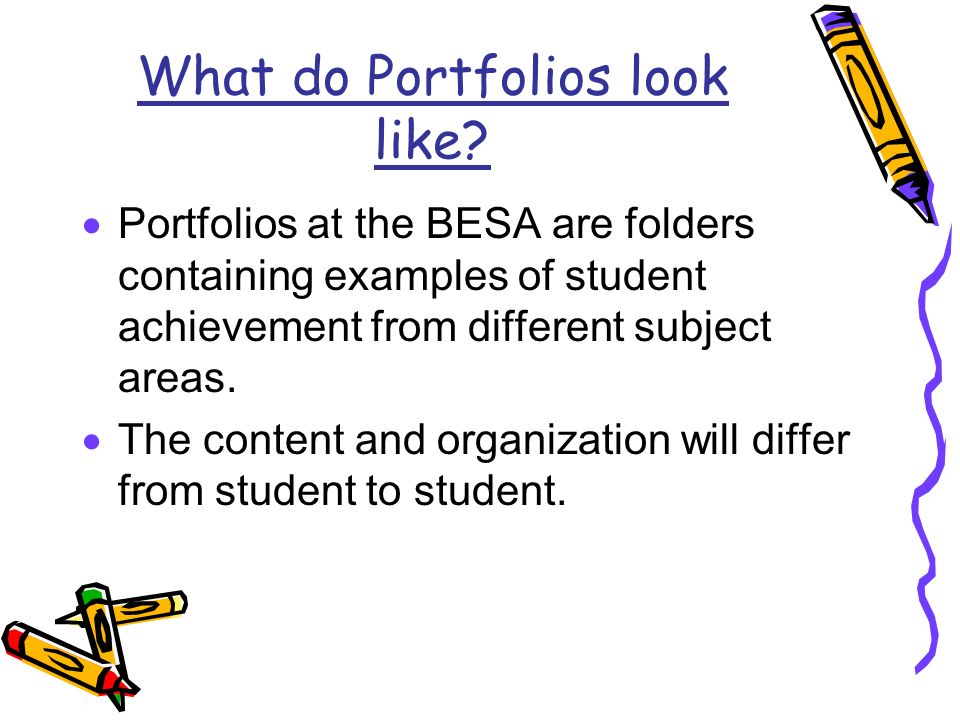 What do Portfolios look like?

• Portfolios at the BESA are folders containing examples of student achievement from different subject areas.

• The content and organization will differ from student to student.